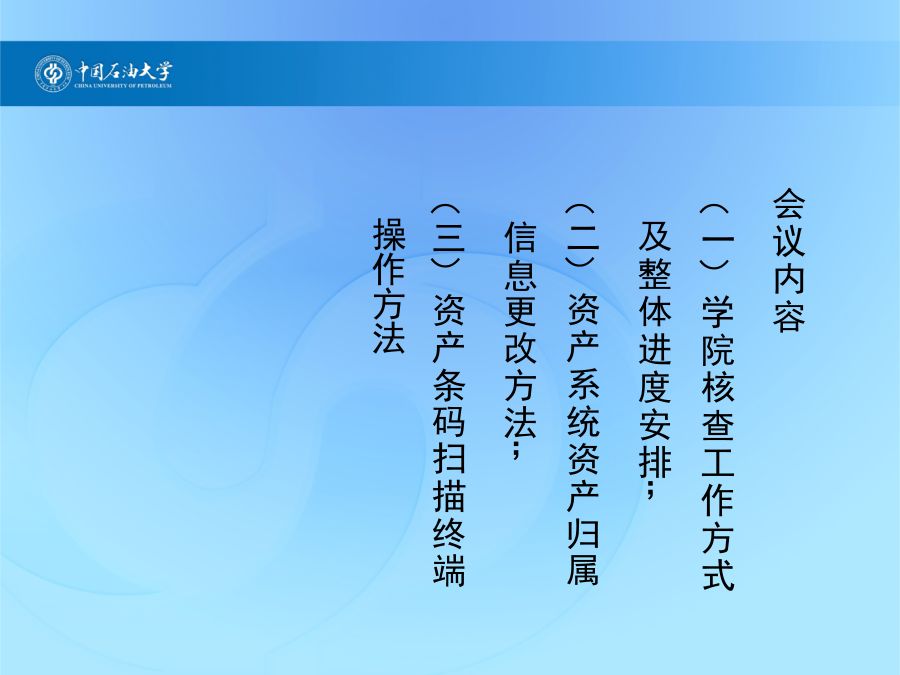 中国石油大学
CHINA UNIVERSITY OF PETROLEUM

会议内容

（一）学院核查工作方式及整体进度安排；

（二）资产系统资产归属信息更改方法；

（三）资产条码扫描终端操作方法